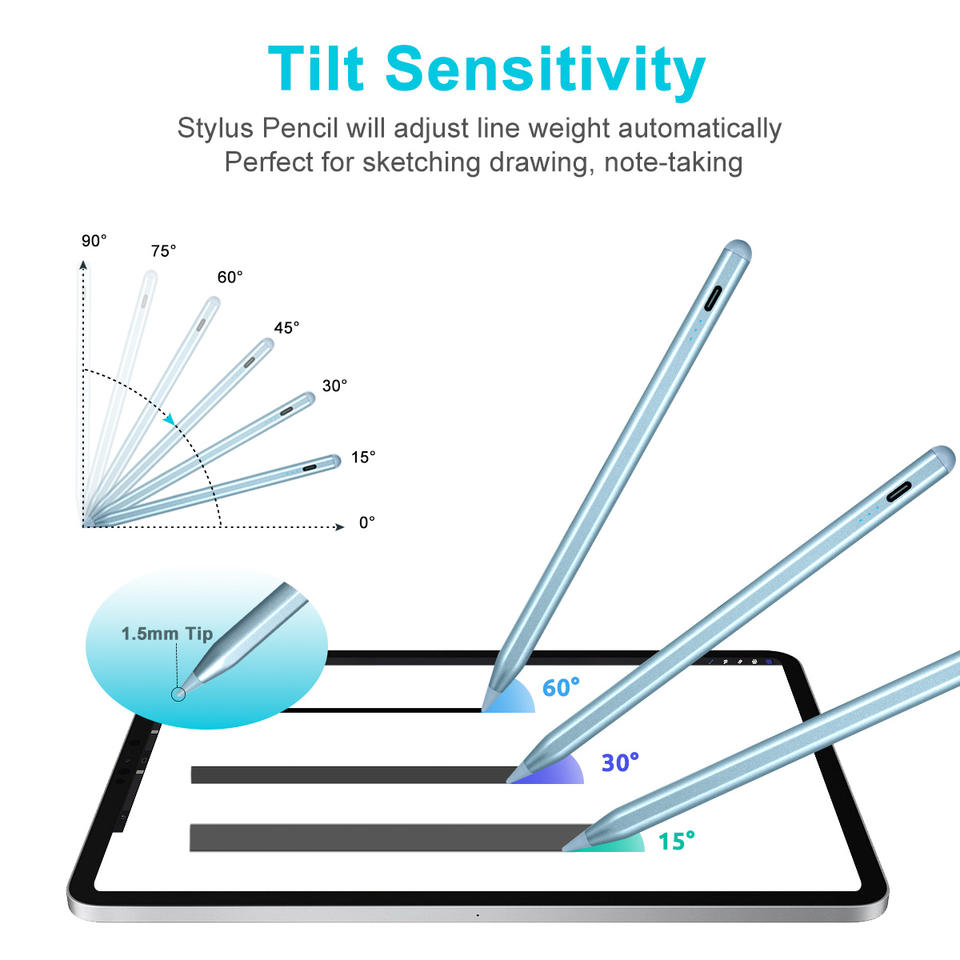 Tilt Sensitivity

Stylus Pencil will adjust line weight automatically
Perfect for sketching drawing, note-taking

90°
75°
60°
45°
30°
15°
0°

1.5mm Tip

60°
30°
15°